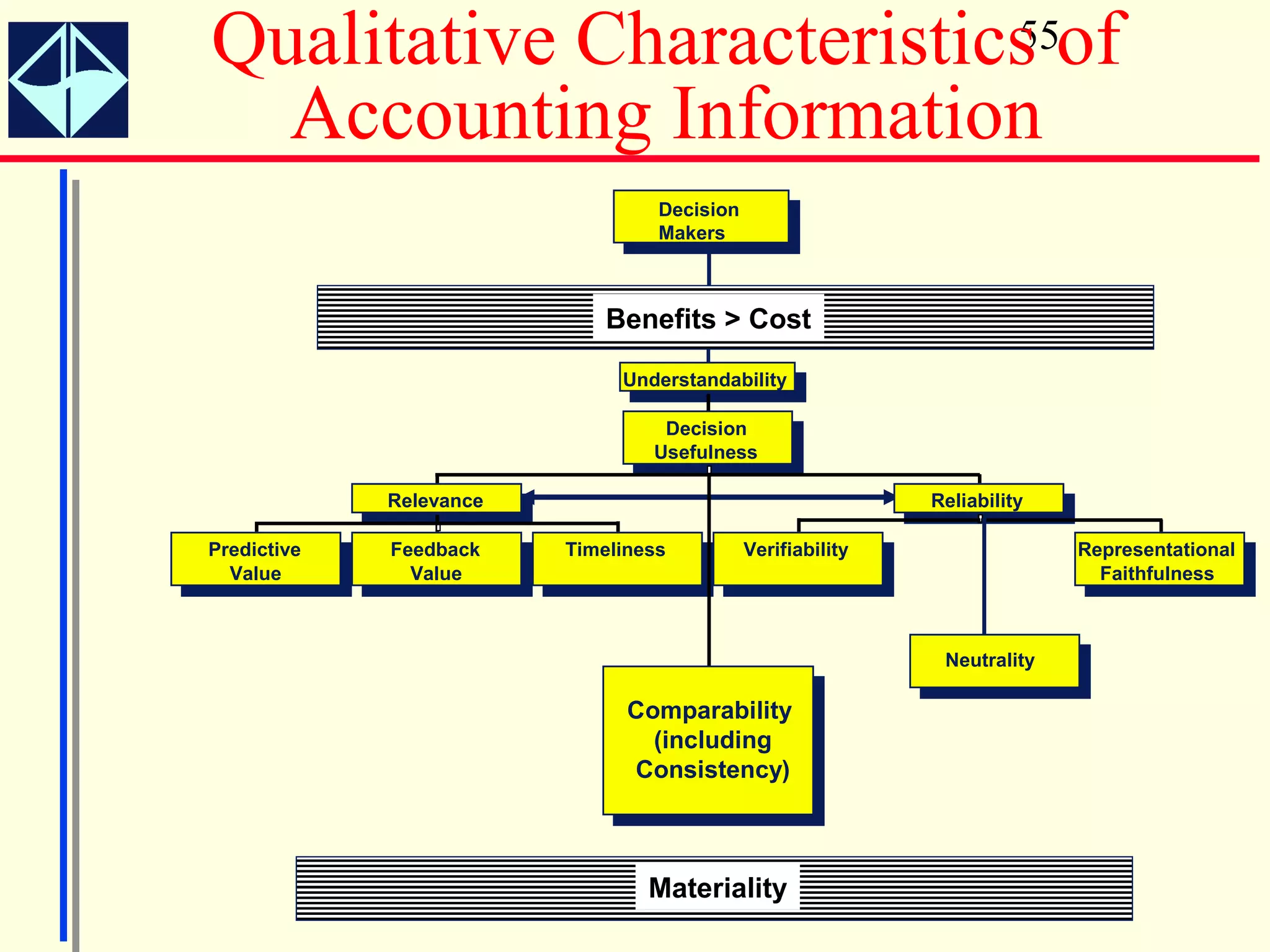 Qualitative Characteristics of Accounting Information

55

Decision Makers

Benefits > Cost

Understandability

Decision Usefulness

Relevance

Reliability

Predictive Value

Feedback Value

Timeliness

Verifiability

Representational Faithfulness

Neutrality

Comparability (including Consistency)

Materiality